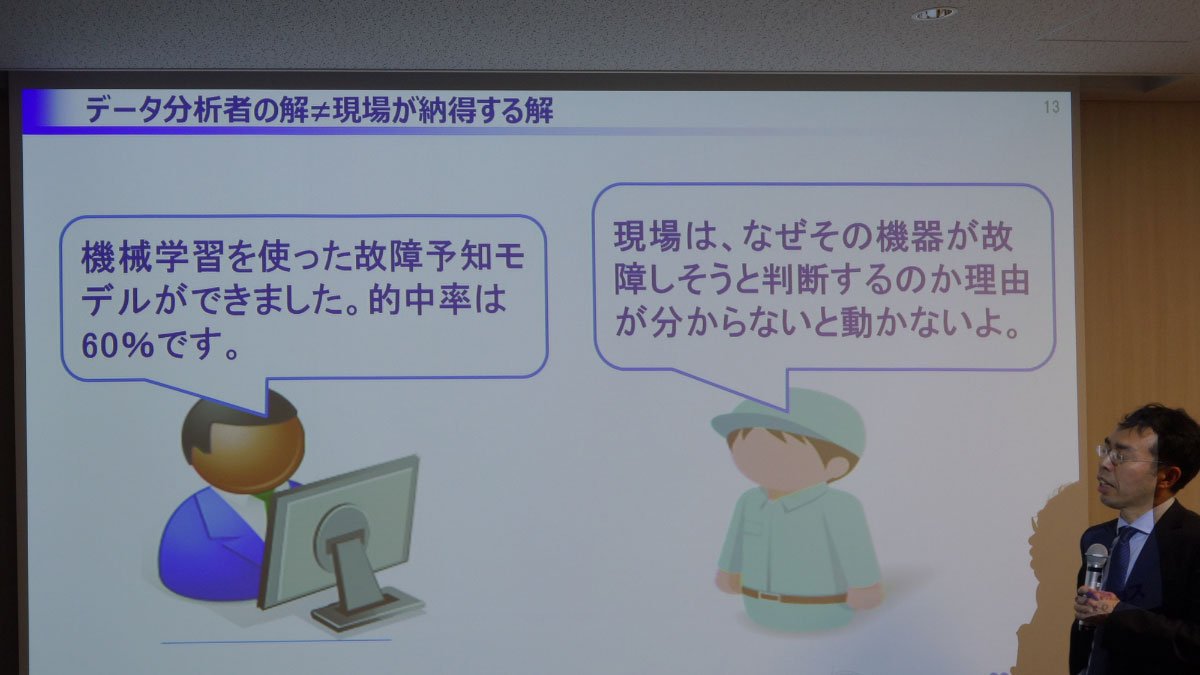 データ分析者の解≠現場が納得する解

13

機械学習を使った故障予知モデルができました。的中率は60%です。

現場は、なぜその機器が故障しそうと判断するのか理由が分からないと動かないよ。